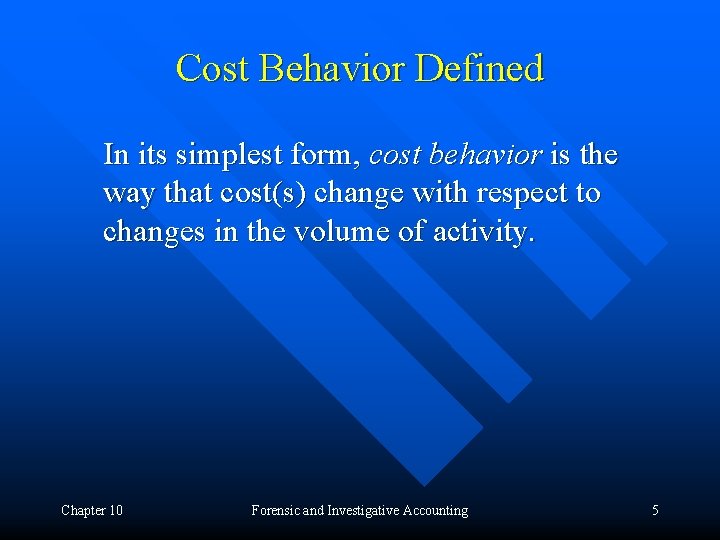 Cost Behavior Defined

In its simplest form, cost behavior is the way that cost(s) change with respect to changes in the volume of activity.

Chapter 10

Forensic and Investigative Accounting

5